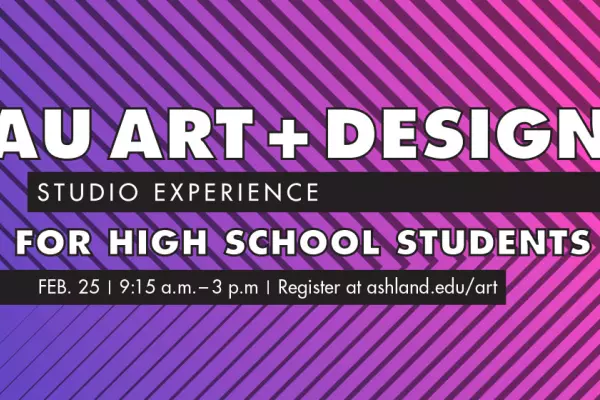 AU ART + DESIGN

STUDIO EXPERIENCE

FOR HIGH SCHOOL STUDENTS

FEB. 25 | 9:15 a.m.–3 p.m | Register at ashland.edu/art